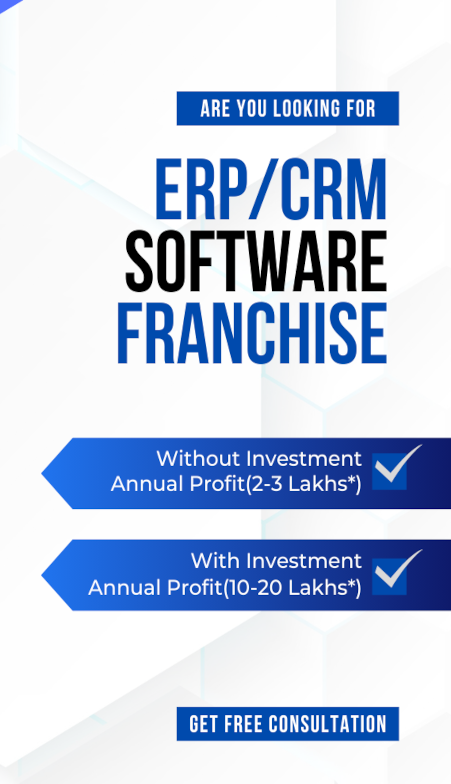 ARE YOU LOOKING FOR

ERP/CRM
SOFTWARE
FRANCHISE

Without Investment
Annual Profit(2-3 Lakhs*)

With Investment
Annual Profit(10-20 Lakhs*)

GET FREE CONSULTATION